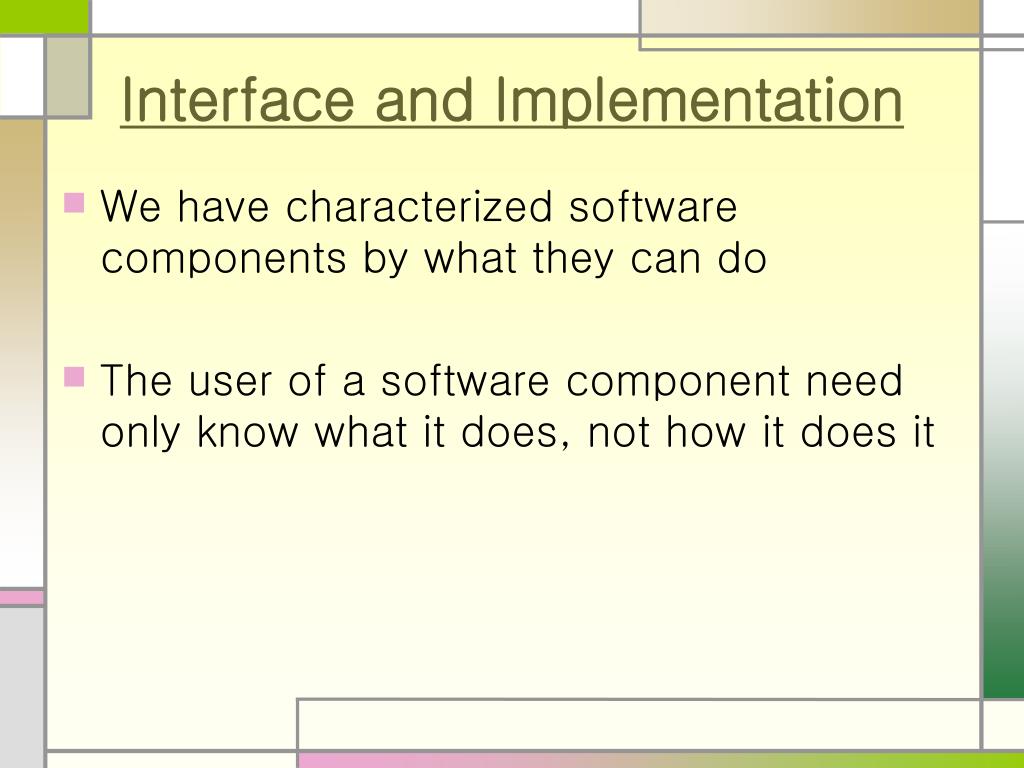 Interface and Implementation

We have characterized software components by what they can do

The user of a software component need only know what it does, not how it does it